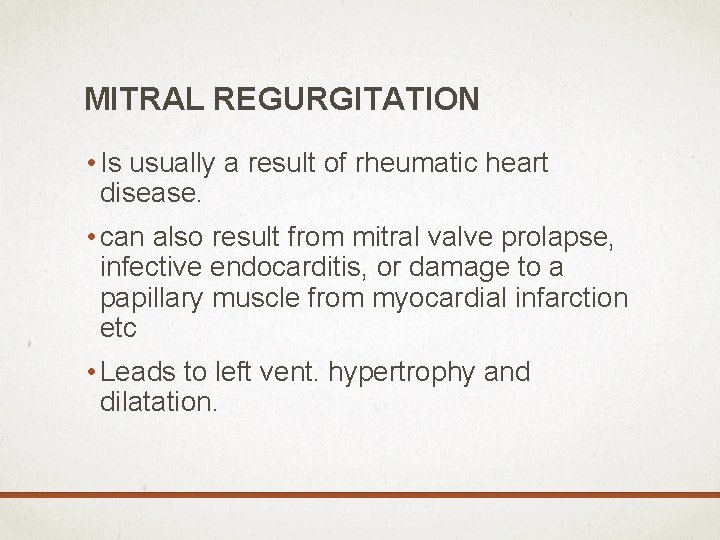 MITRAL REGURGITATION

• Is usually a result of rheumatic heart disease.

• can also result from mitral valve prolapse, infective endocarditis, or damage to a papillary muscle from myocardial infarction etc

• Leads to left vent. hypertrophy and dilatation.